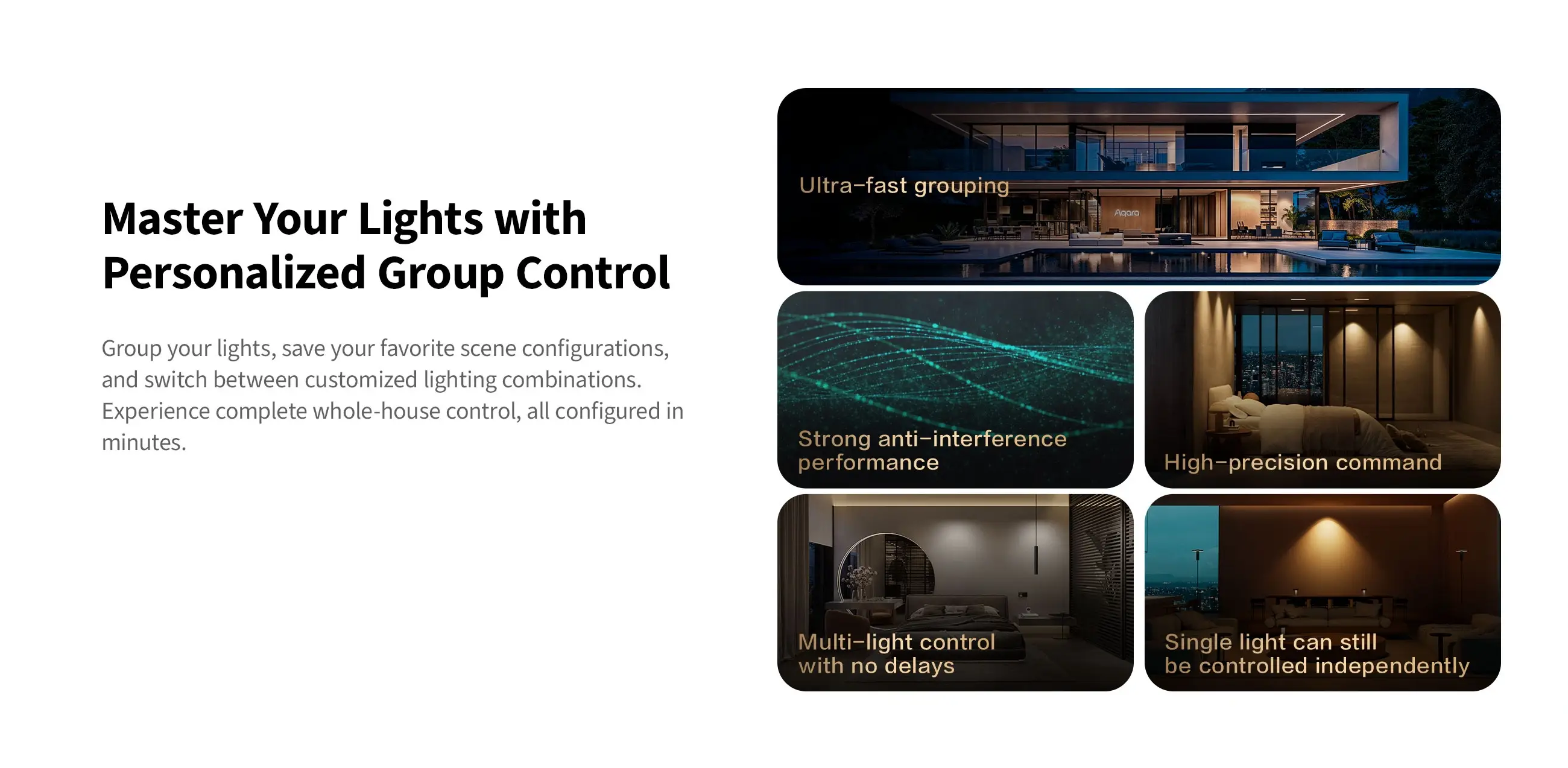 Master Your Lights with Personalized Group Control

Group your lights, save your favorite scene configurations, and switch between customized lighting combinations. Experience complete whole-house control, all configured in minutes.

Ultra-fast grouping

Aqara

Strong anti-interference performance

High-precision command

Multi-light control with no delays

Single light can still be controlled independently